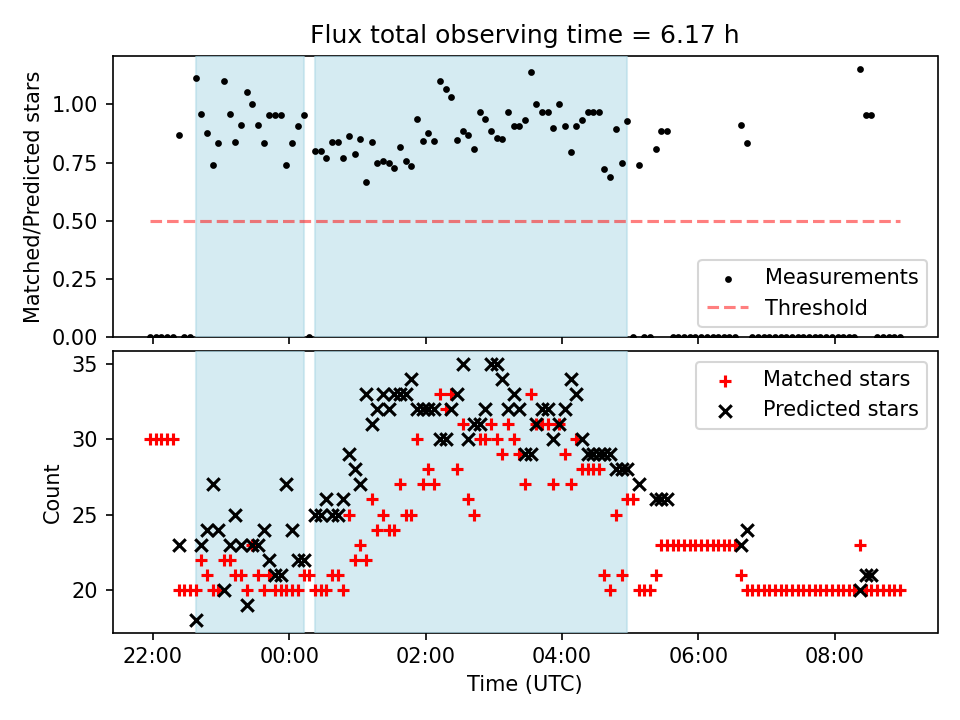 Flux total observing time = 6.17 h

Matched/Predicted stars

1.00
0.75
0.50
0.25
0.00

Measurements
Threshold

Count

35
30
25
20

Matched stars
Predicted stars

22:00
00:00
02:00
04:00
06:00
08:00

Time (UTC)